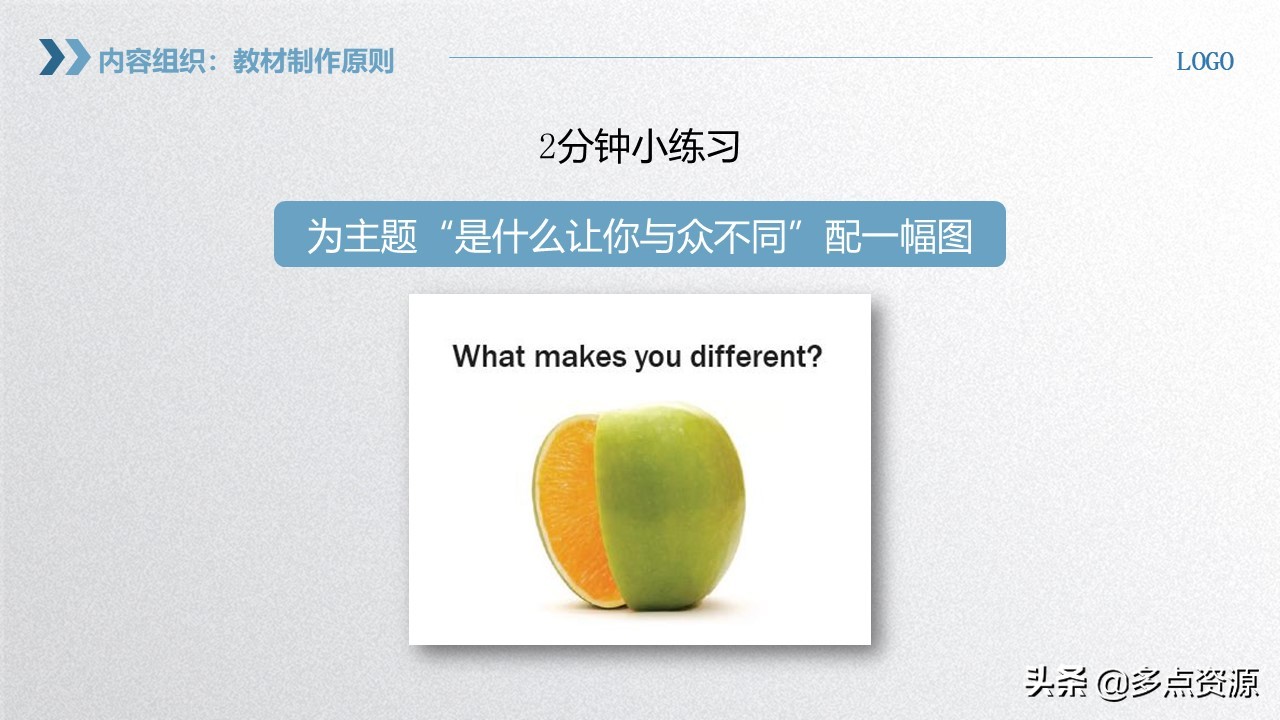 内容组织：教材制作原则

LOGO

2分钟小练习

为主题“是什么让你与众不同”配一幅图

What makes you different?

头条 @多点资源